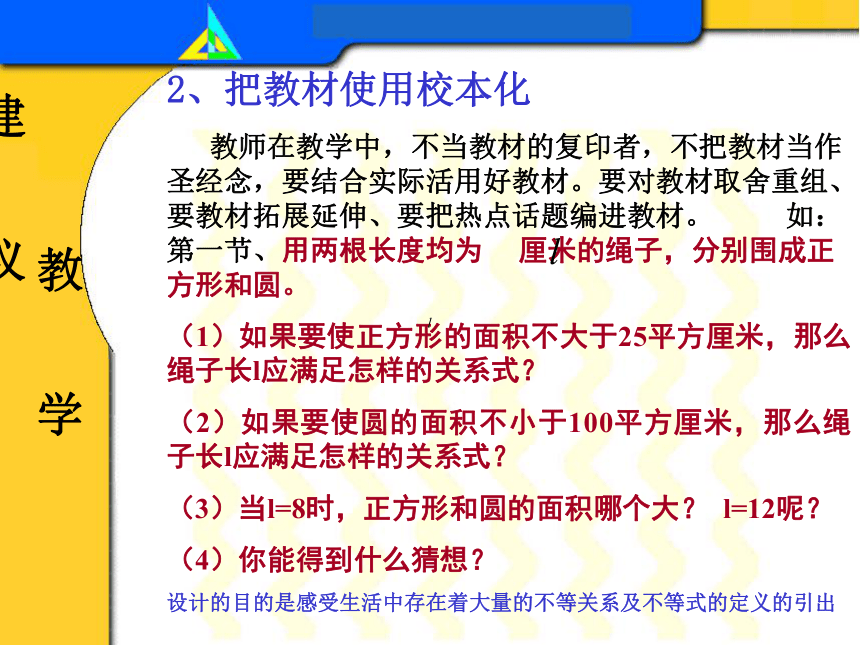 建

议 教

学

2、把教材使用校本化

教师在教学中，不当教材的复印者，不把教材当作圣经念，要结合实际活用好教材。要对教材取舍重组、要教材拓展延伸、要把热点话题编进教材。 如：第一节、用两根长度均为 厘米的绳子，分别围成正方形和圆。

（1）如果要使正方形的面积不大于25平方厘米，那么绳子长l应满足怎样的关系式？

（2）如果要使圆的面积不小于100平方厘米，那么绳子长l应满足怎样的关系式？

（3）当l=8时，正方形和圆的面积哪个大？ l=12呢？

（4）你能得到什么猜想？

设计的目的是感受生活中存在着大量的不等关系及不等式的定义的引出